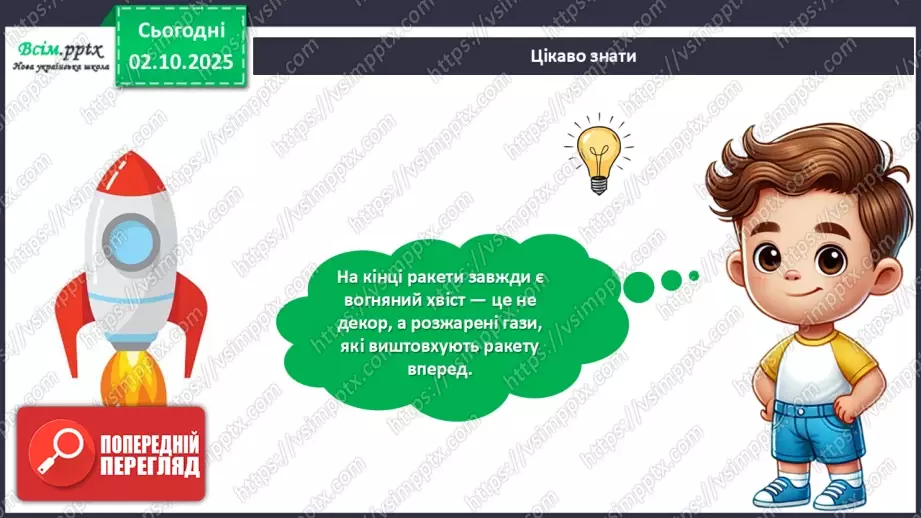 Всім.pptx
Нова українська школа

Сьогодні
02.10.2025

Цікаво знати

На кінці ракети завжди є вогняний хвіст — це не декор, а розжарені гази, які виштовхують ракету вперед.

ПОПЕРЕДНІЙ ПЕРЕГЛЯД

https://vsimpptx.com